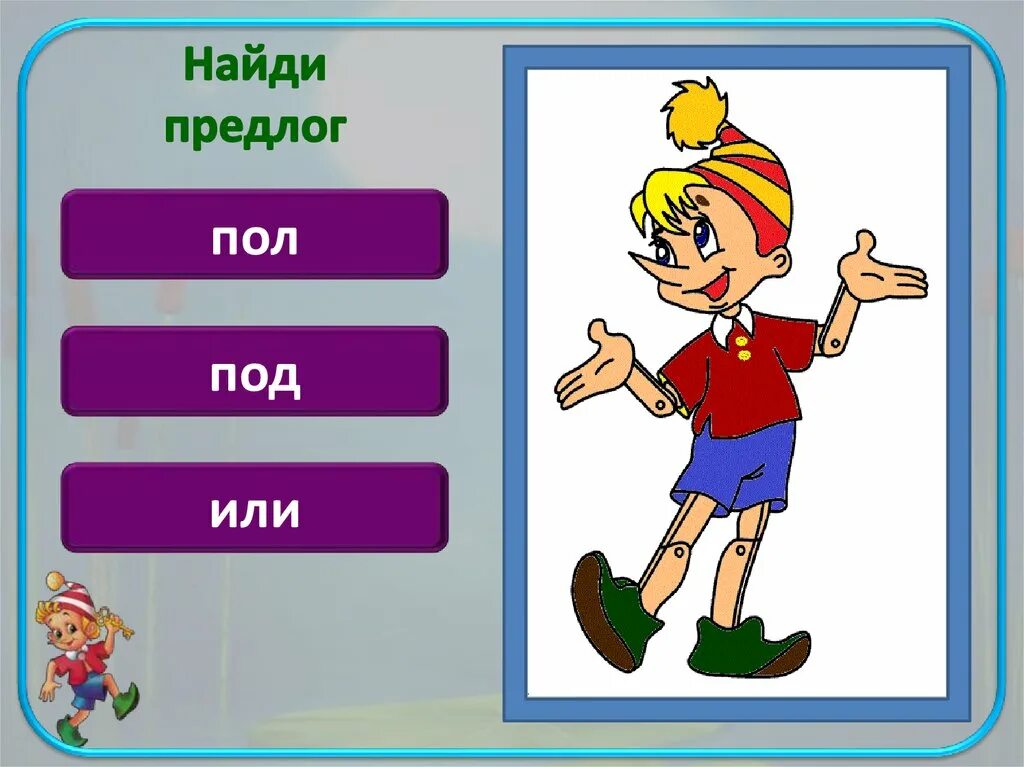 Найди предлог

пол

под

или